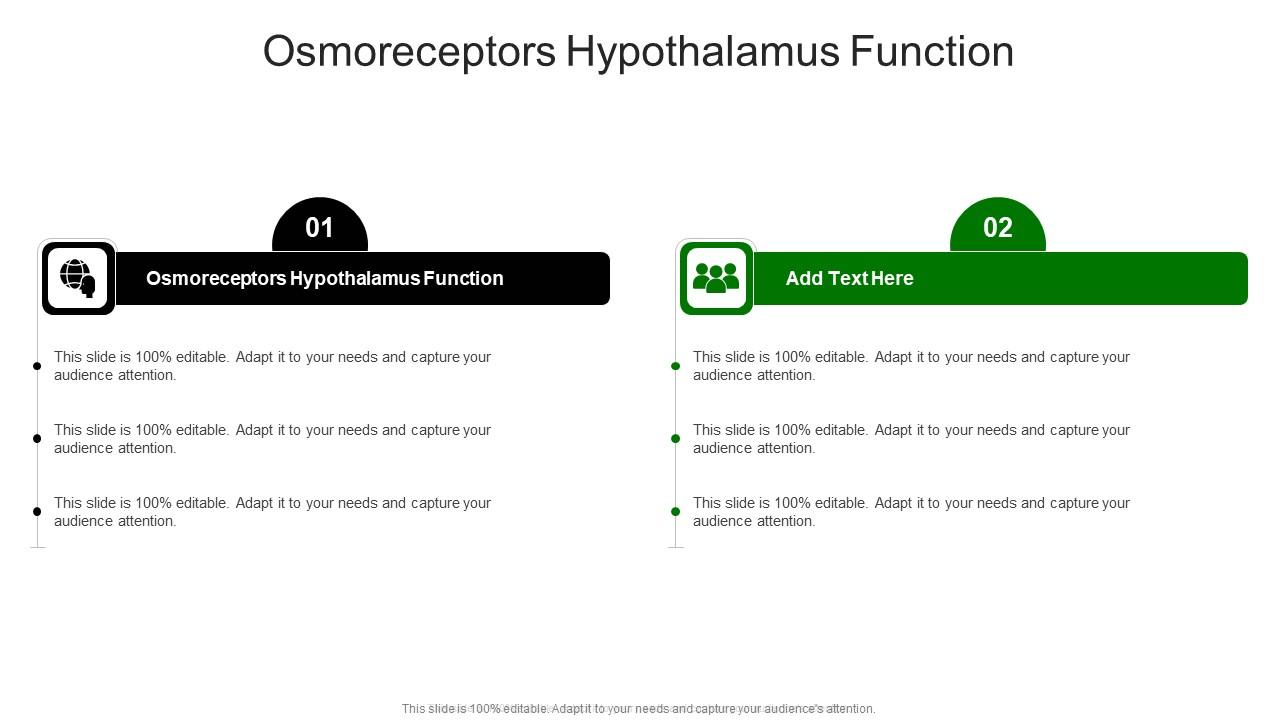 Osmoreceptors Hypothalamus Function

01

Osmoreceptors Hypothalamus Function

This slide is 100% editable. Adapt it to your needs and capture your audience attention.

This slide is 100% editable. Adapt it to your needs and capture your audience attention.

This slide is 100% editable. Adapt it to your needs and capture your audience attention.

02

Add Text Here

This slide is 100% editable. Adapt it to your needs and capture your audience attention.

This slide is 100% editable. Adapt it to your needs and capture your audience attention.

This slide is 100% editable. Adapt it to your needs and capture your audience attention.

This slide is 100% editable. Adapt it to your needs and capture your audience's attention.